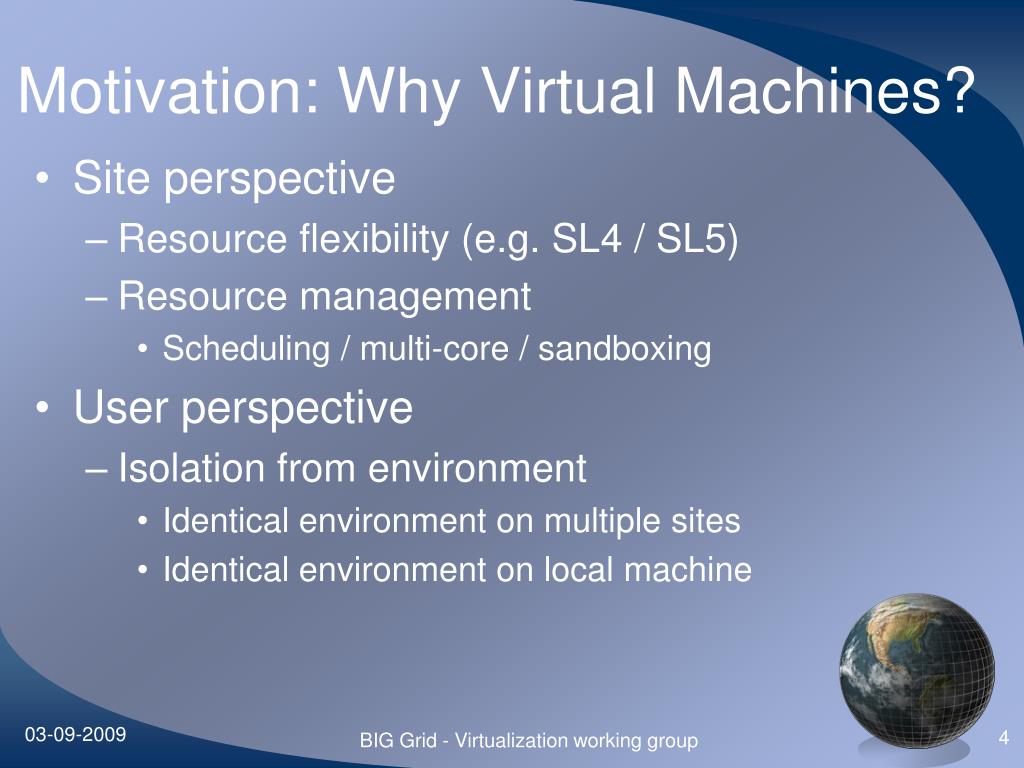 Motivation: Why Virtual Machines?

• Site perspective
– Resource flexibility (e.g. SL4 / SL5)
– Resource management
• Scheduling / multi-core / sandboxing
• User perspective
– Isolation from environment
• Identical environment on multiple sites
• Identical environment on local machine

03-09-2009

BIG Grid - Virtualization working group

4